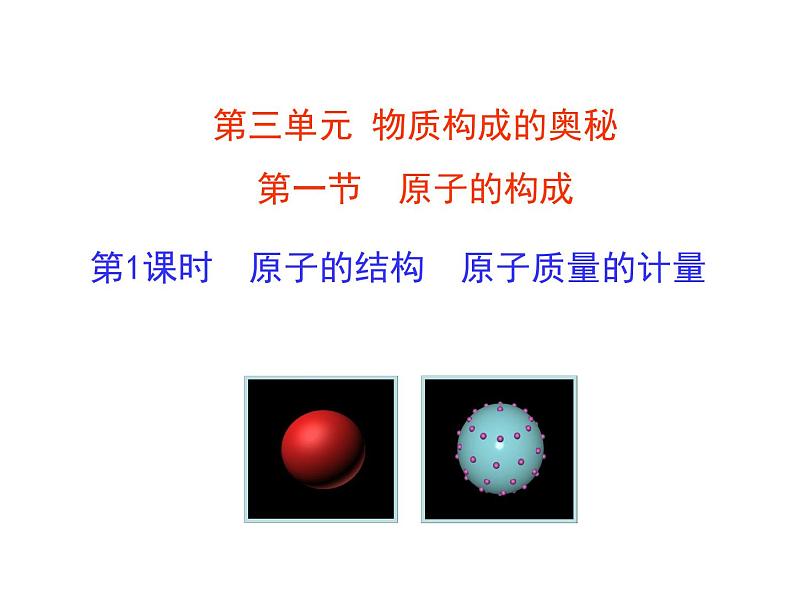 第三单元 物质构成的奥秘

第一节 原子的构成

第1课时 原子的结构 原子质量的计量